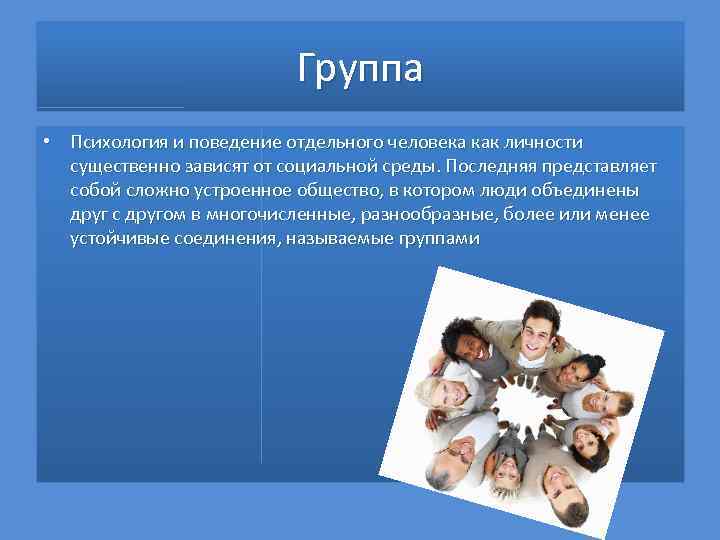 Группа

• Психология и поведение отдельного человека как личности существенно зависят от социальной среды. Последняя представляет собой сложно устроенное общество, в котором люди объединены друг с другом в многочисленные, разнообразные, более или менее устойчивые соединения, называемые группами